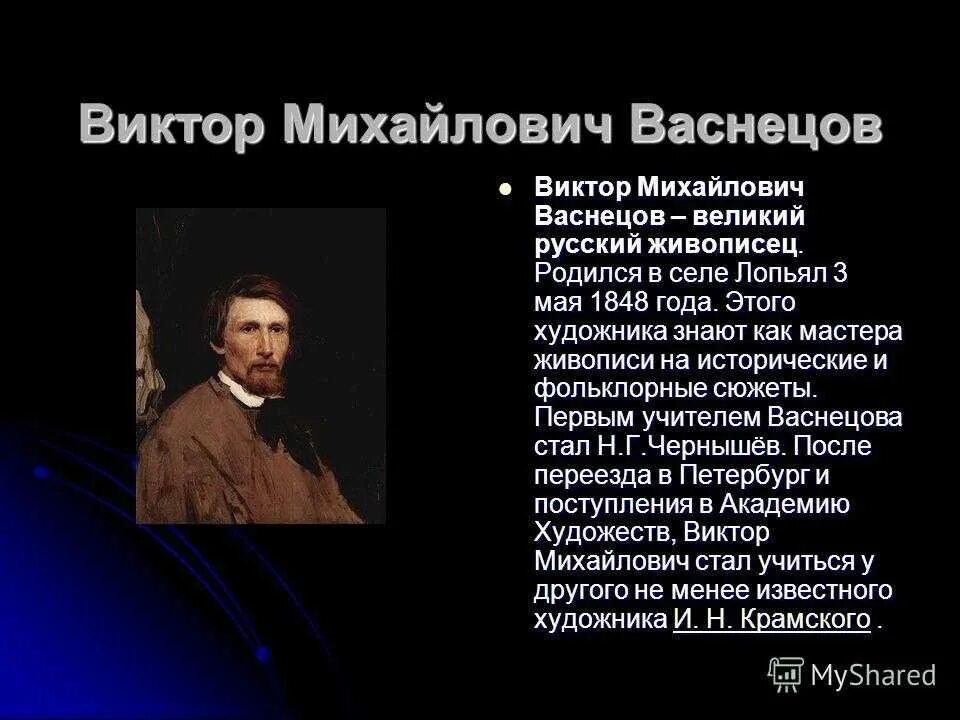 Виктор Михайлович Васнецов

Виктор Михайлович Васнецов – великий русский живописец. Родился в селе Лопьял 3 мая 1848 года. Этого художника знают как мастера живописи на исторические и фольклорные сюжеты. Первым учителем Васнецова стал Н.Г.Чернышёв. После переезда в Петербург и поступления в Академию Художеств, Виктор Михайлович стал учиться у другого не менее известного художника И. Н. Крамского .

MyShared